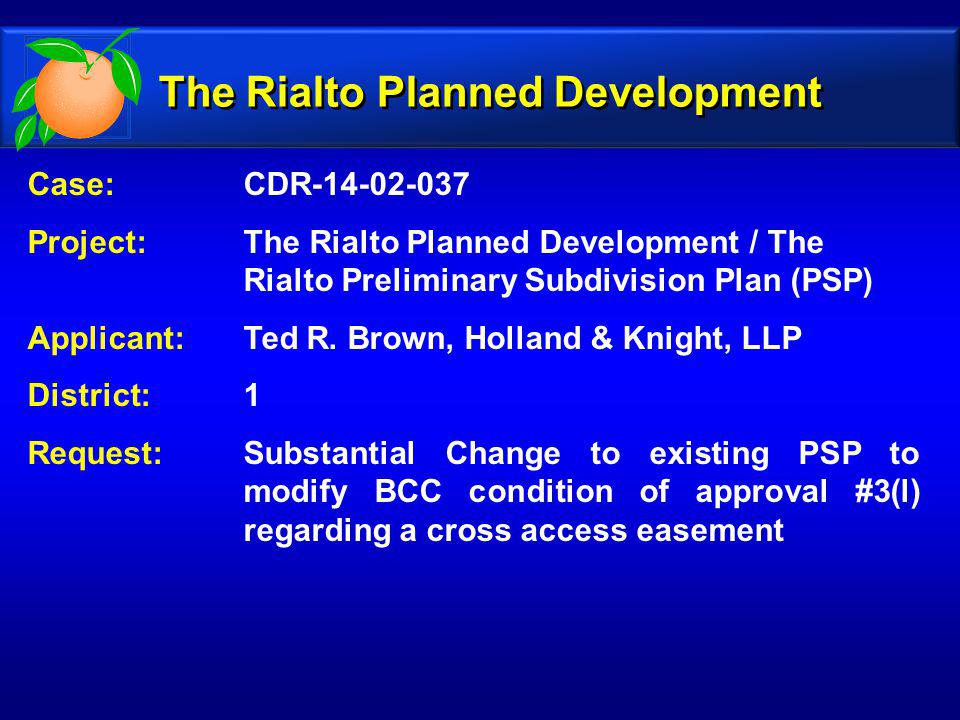 The Rialto Planned Development

Case: CDR-14-02-037

Project: The Rialto Planned Development / The Rialto Preliminary Subdivision Plan (PSP)

Applicant: Ted R. Brown, Holland & Knight, LLP

District: 1

Request: Substantial Change to existing PSP to modify BCC condition of approval #3(l) regarding a cross access easement